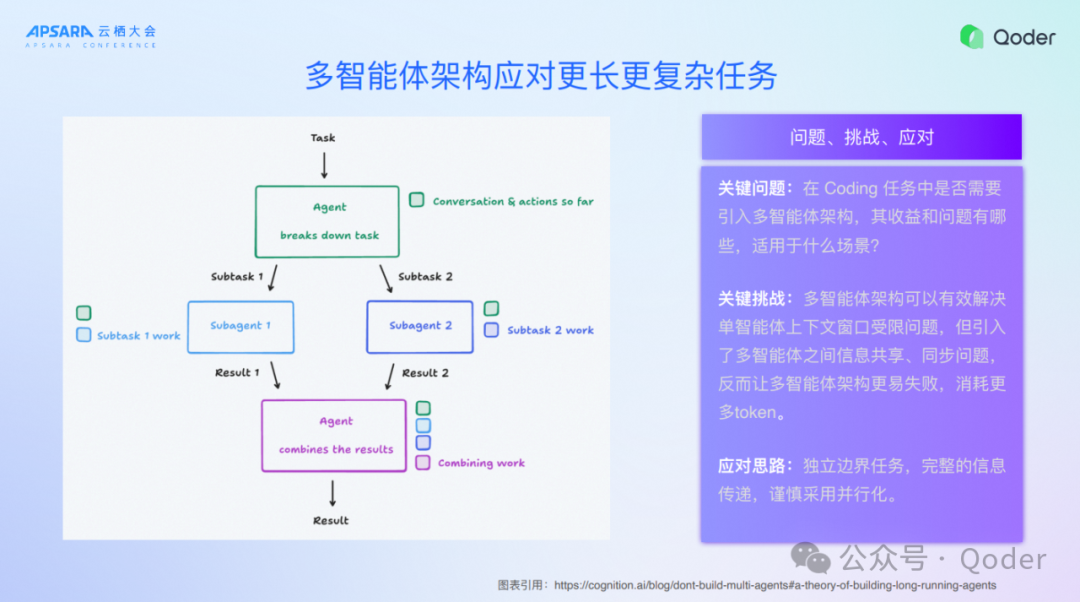 APSARA 云栖大会
APSARA CONFERENCE

Qoder

多智能体架构应对更长更复杂任务

Task

Agent
breaks down task

Conversation & actions so far

Subtask 1

Subtask 2

Subtask 1 work

Subagent 1

Subagent 2

Subtask 2 work

Result 1

Result 2

Agent
combines the results

Combining work

Result

问题、挑战、应对

关键问题：在 Coding 任务中是否需要引入多智能体架构，其收益和问题有哪些，适用于什么场景？

关键挑战：多智能体架构可以有效解决单智能体上下文窗口受限问题，但引入了多智能体之间信息共享、同步问题，反而让多智能体架构更易失败，消耗更多token。

应对思路：独立边界任务，完整的信息传递，谨慎采用并行化。

公众号 · Qoder

图表引用：https://cognition.ai/blog/dont-build-multi-agents#a-theory-of-building-long-running-agents